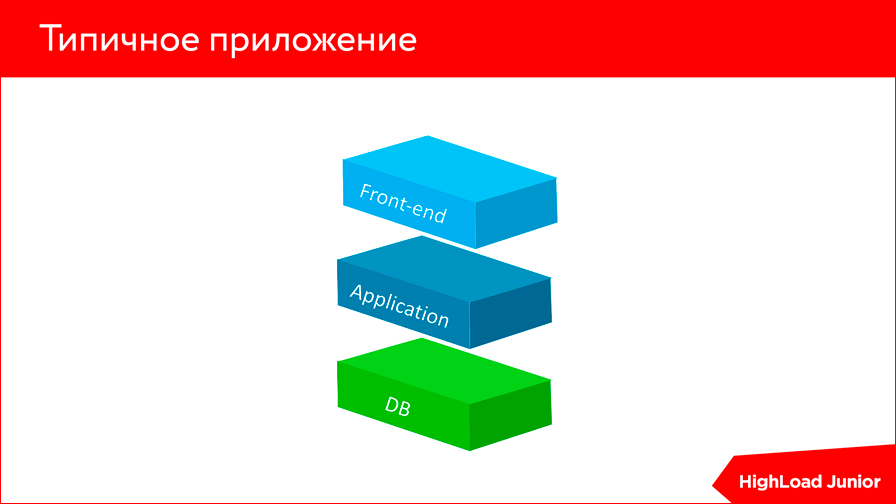 Типичное приложение

Front-end

Application

DB

HighLoad Junior